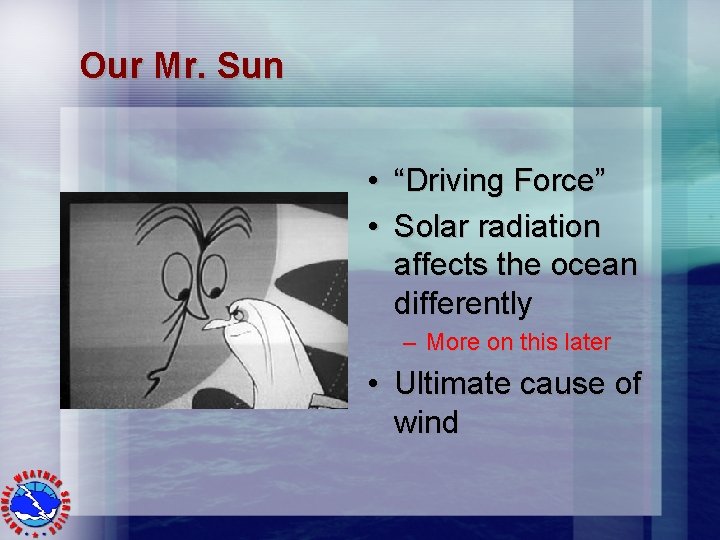 Our Mr. Sun

• “Driving Force”
• Solar radiation affects the ocean differently
– More on this later
• Ultimate cause of wind

NATIONAL WEATHER SERVICE